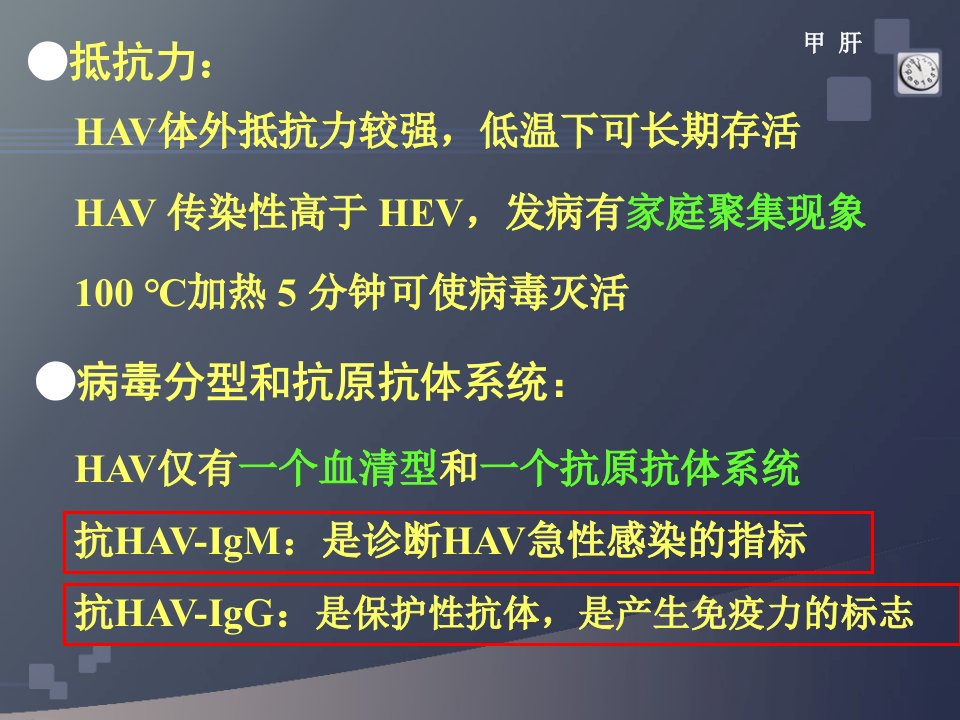 甲 肝

●抵抗力：

HAV体外抵抗力较强，低温下可长期存活

HAV 传染性高于 HEV，发病有家庭聚集现象

100 °C加热 5 分钟可使病毒灭活

●病毒分型和抗原抗体系统：

HAV仅有一个血清型和一个抗原抗体系统

抗HAV-IgM：是诊断HAV急性感染的指标

抗HAV-IgG：是保护性抗体，是产生免疫力的标志